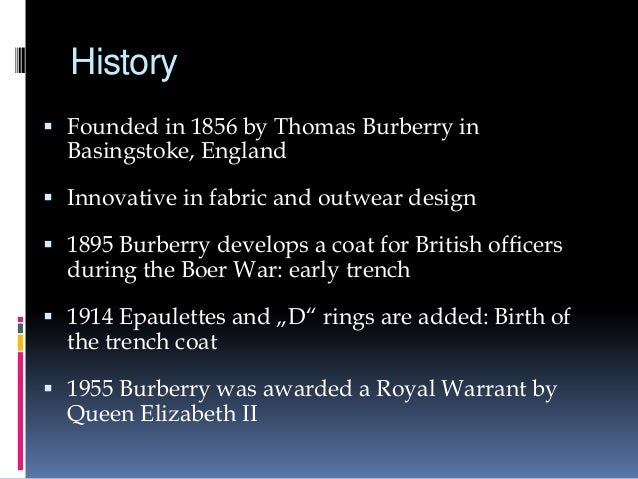 History

▪ Founded in 1856 by Thomas Burberry in Basingstoke, England

▪ Innovative in fabric and outwear design

▪ 1895 Burberry develops a coat for British officers during the Boer War: early trench

▪ 1914 Epaulettes and „D“ rings are added: Birth of the trench coat

▪ 1955 Burberry was awarded a Royal Warrant by Queen Elizabeth II